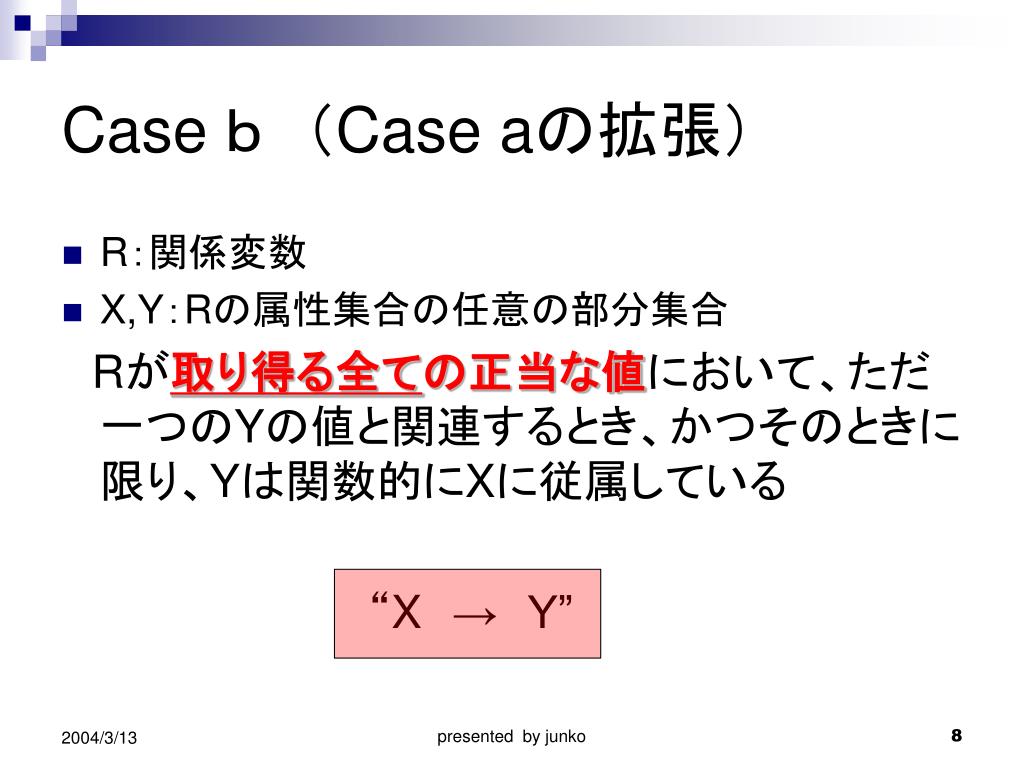 Case b （Case aの拡張）

R：関係変数

X,Y：Rの属性集合の任意の部分集合

Rが取り得る全ての正当な値において、ただ一つのYの値と関連するとき、かつそのときに限り、Yは関数的にXに従属している

“X → Y”

2004/3/13

presented by junko

8